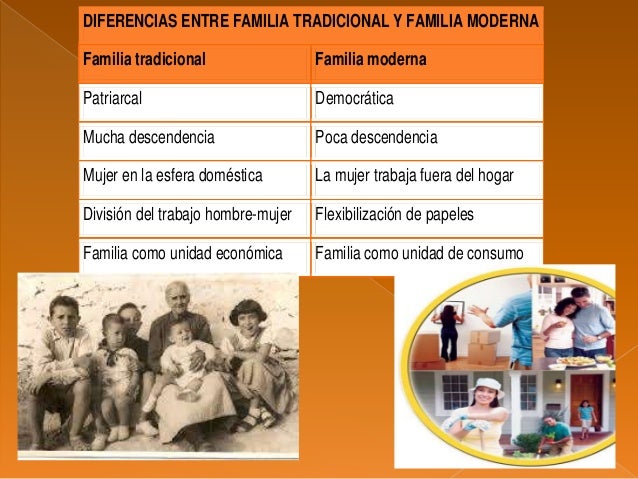 DIFERENCIAS ENTRE FAMILIA TRADICIONAL Y FAMILIA MODERNA

| Familia tradicional | Familia moderna |
|---|---|
| Patriarcal | Democrática |
| Mucha descendencia | Poca descendencia |
| Mujer en la esfera doméstica | La mujer trabaja fuera del hogar |
| División del trabajo hombre-mujer | Flexibilización de papeles |
| Familia como unidad económica | Familia como unidad de consumo |